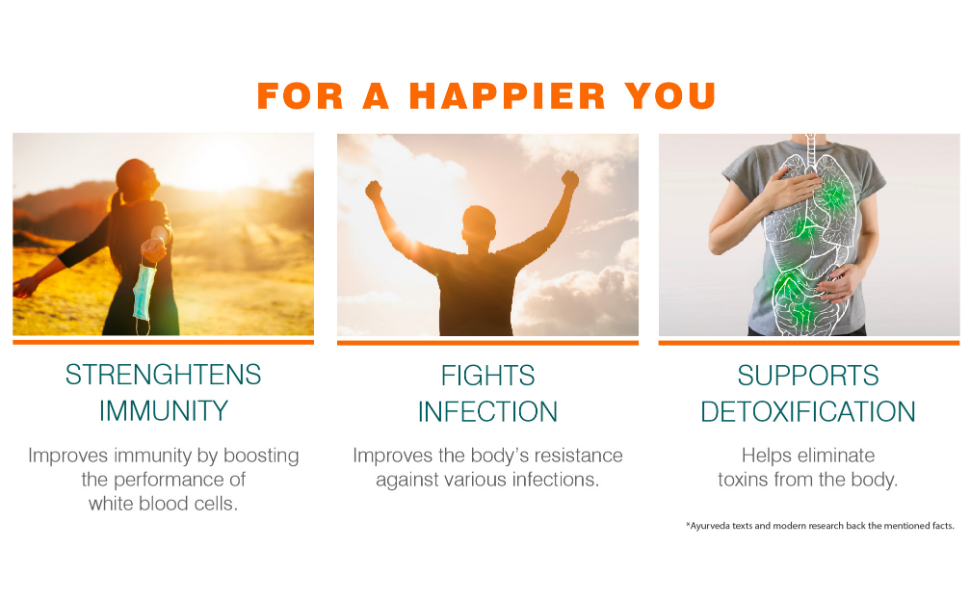 FOR A HAPPIER YOU

STRENGHTENS
IMMUNITY

Improves immunity by boosting the performance of white blood cells.

FIGHTS
INFECTION

Improves the body's resistance against various infections.

SUPPORTS
DETOXIFICATION

Helps eliminate toxins from the body.

*Ayurveda texts and modern research back the mentioned facts.